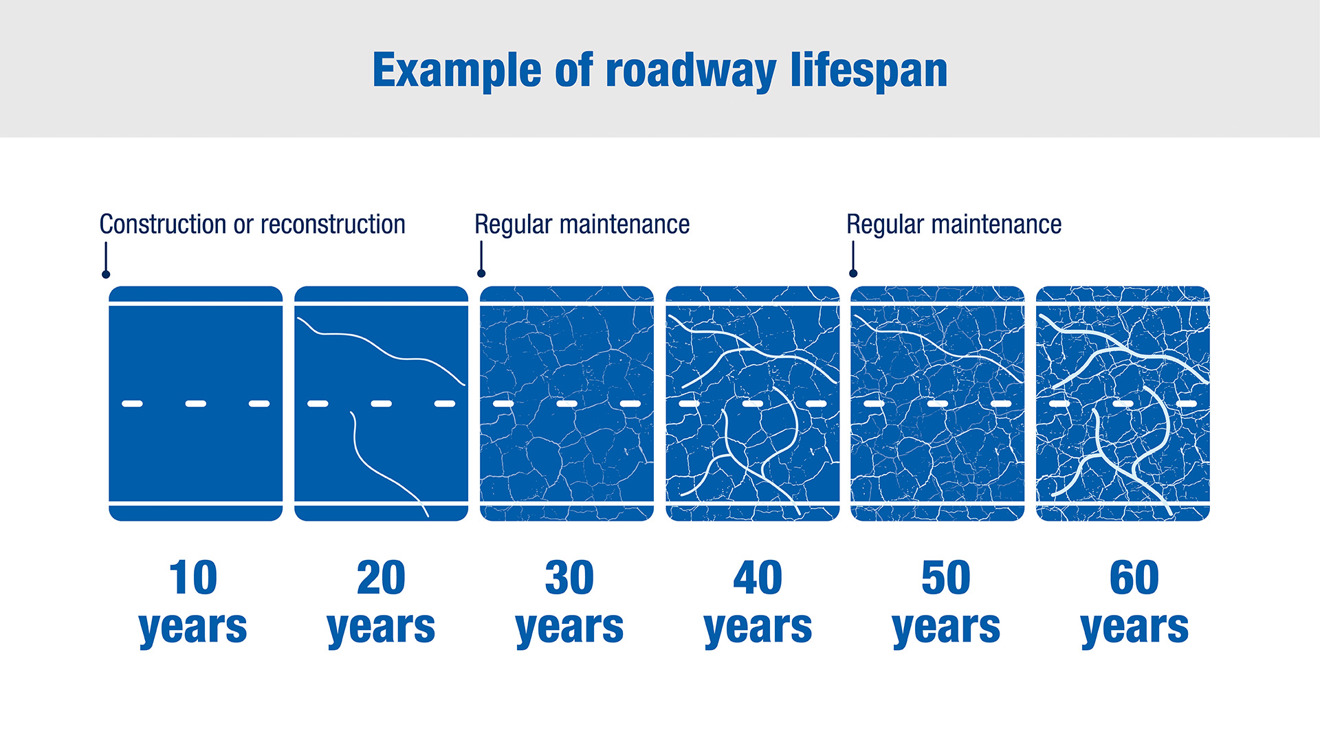 Example of roadway lifespan

Construction or reconstruction

Regular maintenance

Regular maintenance

10 years

20 years

30 years

40 years

50 years

60 years